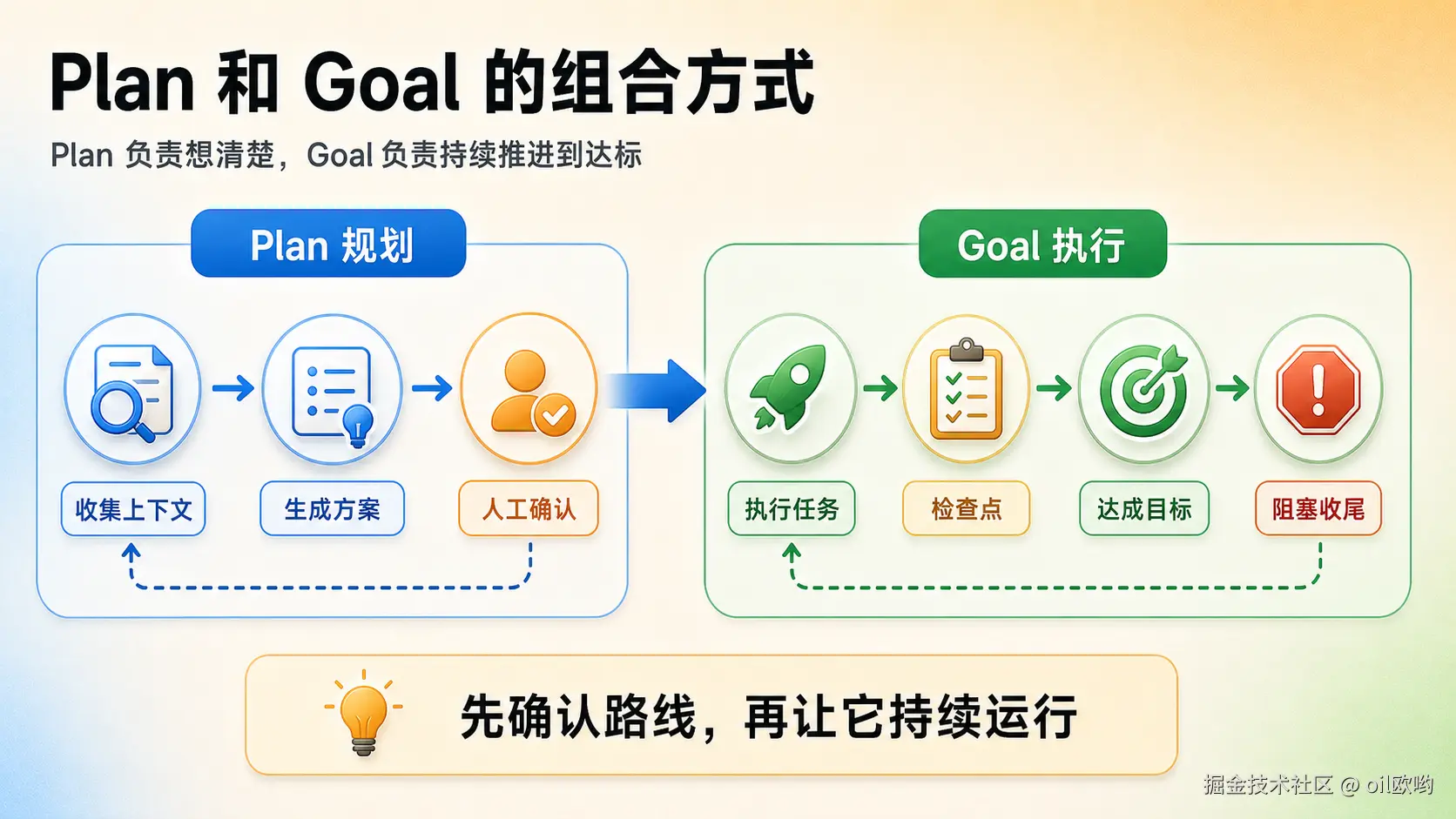 Plan 和 Goal 的组合方式

Plan 负责想清楚，Goal 负责持续推进到达标

Plan 规划

收集上下文

生成方案

人工确认

Goal 执行

执行任务

检查点

达成目标

阻塞收尾

先确认路线，再让它持续运行

掘金技术社区 @ oil欧哟